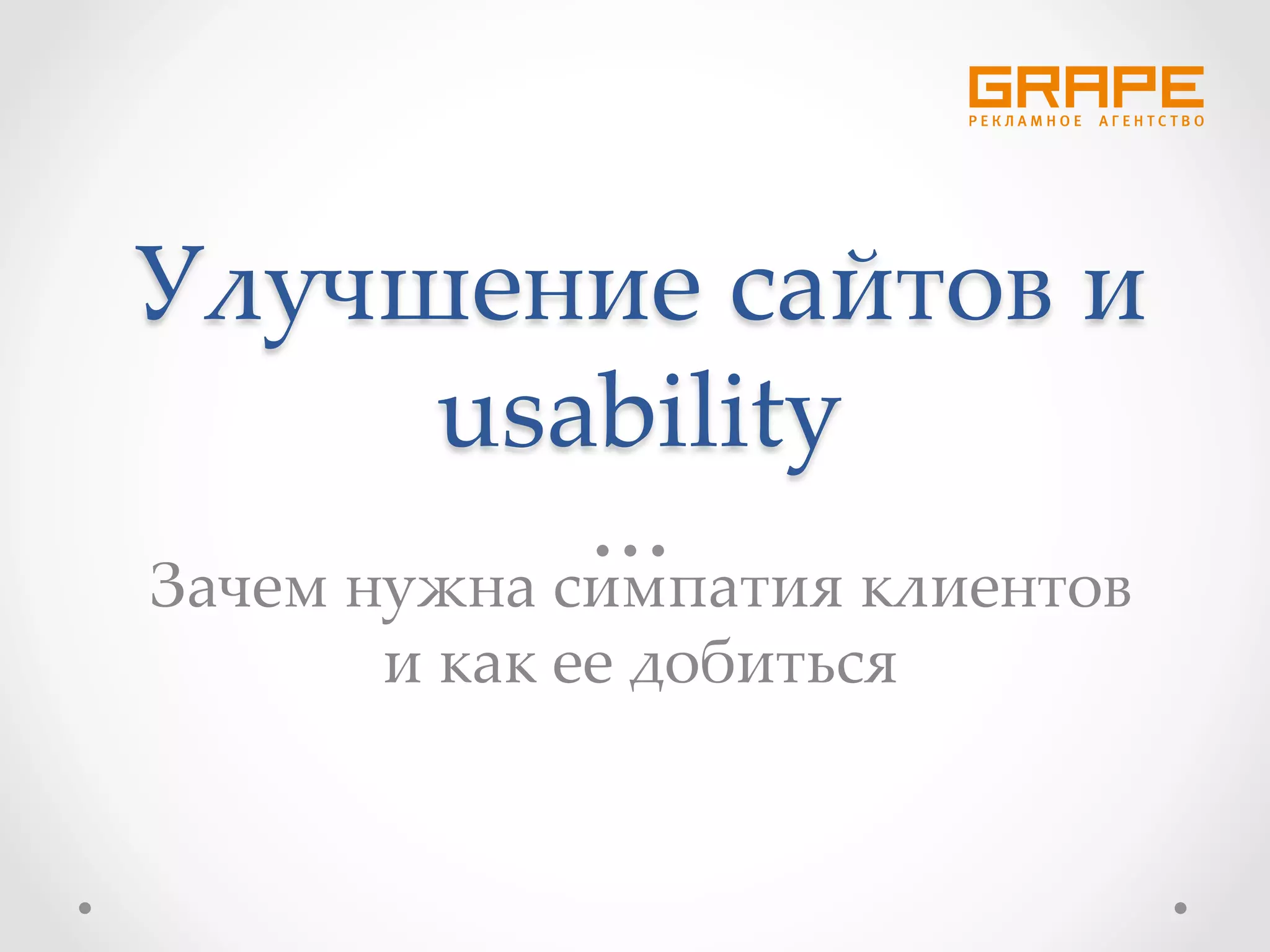 GRAPE
РЕКЛАМНОЕ АГЕНТСТВО

Улучшение сайтов и usability

…
Зачем нужна симпатия клиентов и как ее добиться